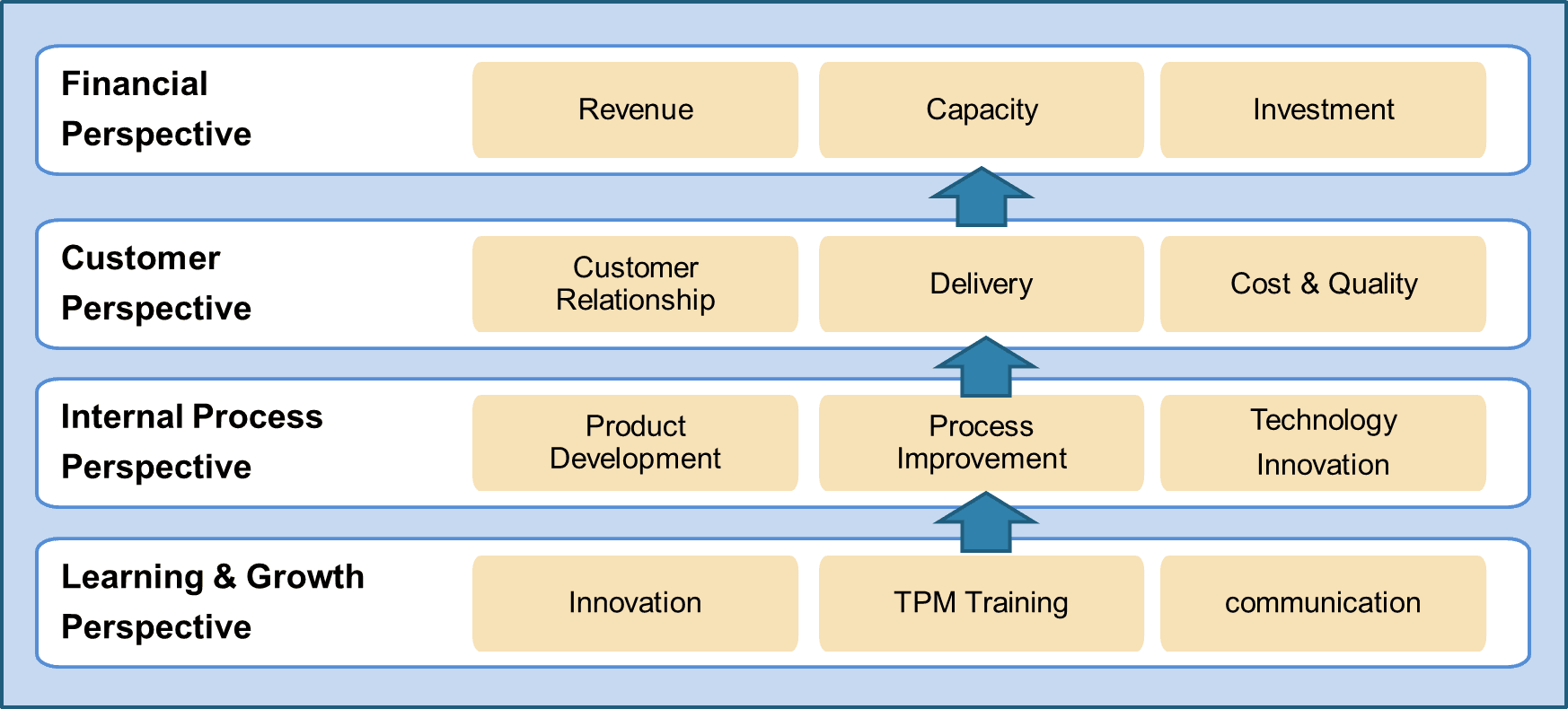 Financial Perspective

Revenue

Capacity

Investment

Customer Perspective

Customer Relationship

Delivery

Cost & Quality

Internal Process Perspective

Product Development

Process Improvement

Technology Innovation

Learning & Growth Perspective

Innovation

TPM Training

communication